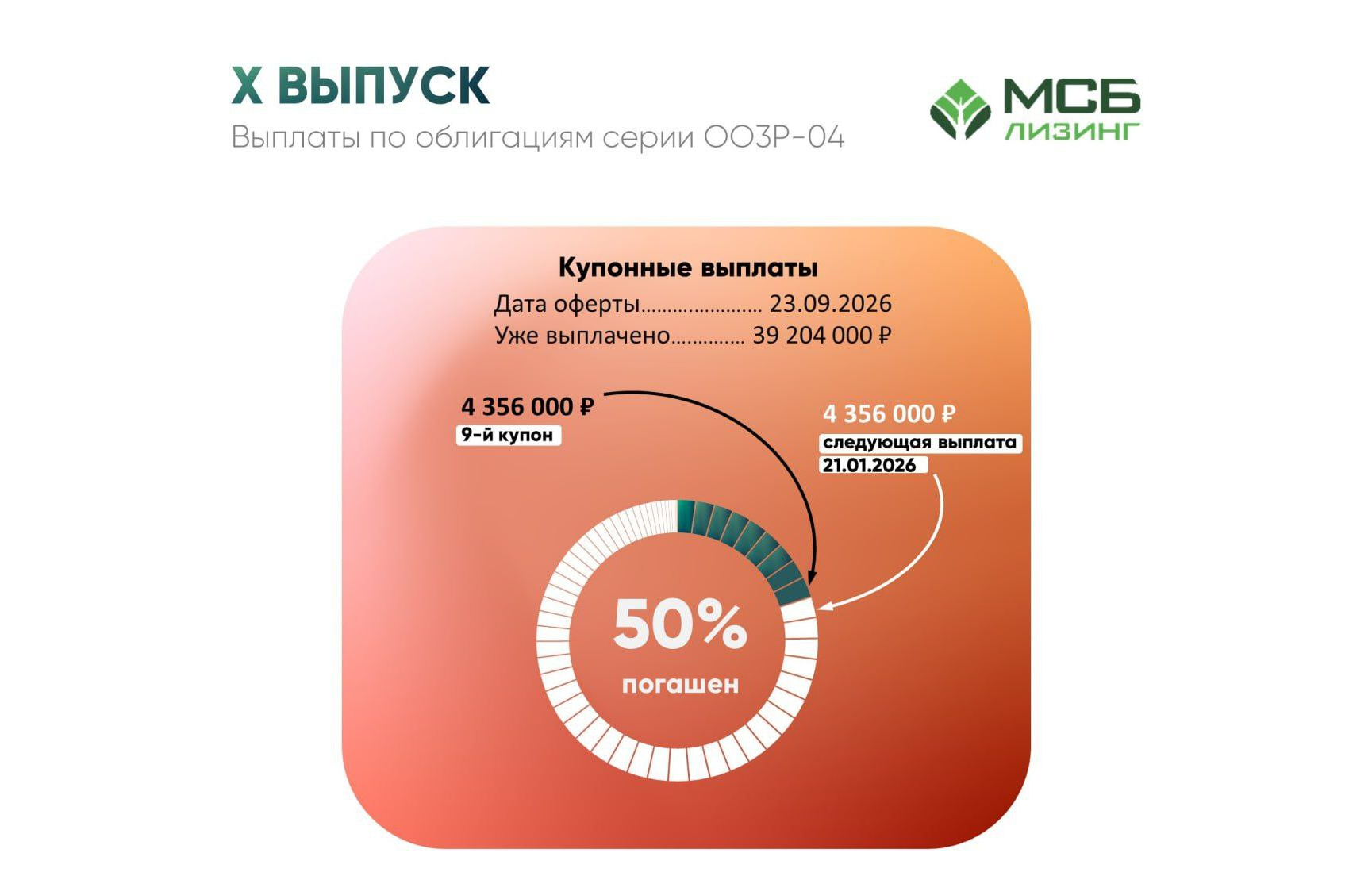 X ВЫПУСК
Выплаты по облигациям серии ОО3Р-04

МСБ
ЛИЗИНГ

Купонные выплаты
Дата оферты...................... 23.09.2026
Уже выплачено............. 39 204 000 ₽

4 356 000 ₽
9-й купон

4 356 000 ₽
следующая выплата
21.01.2026

50%
погашен